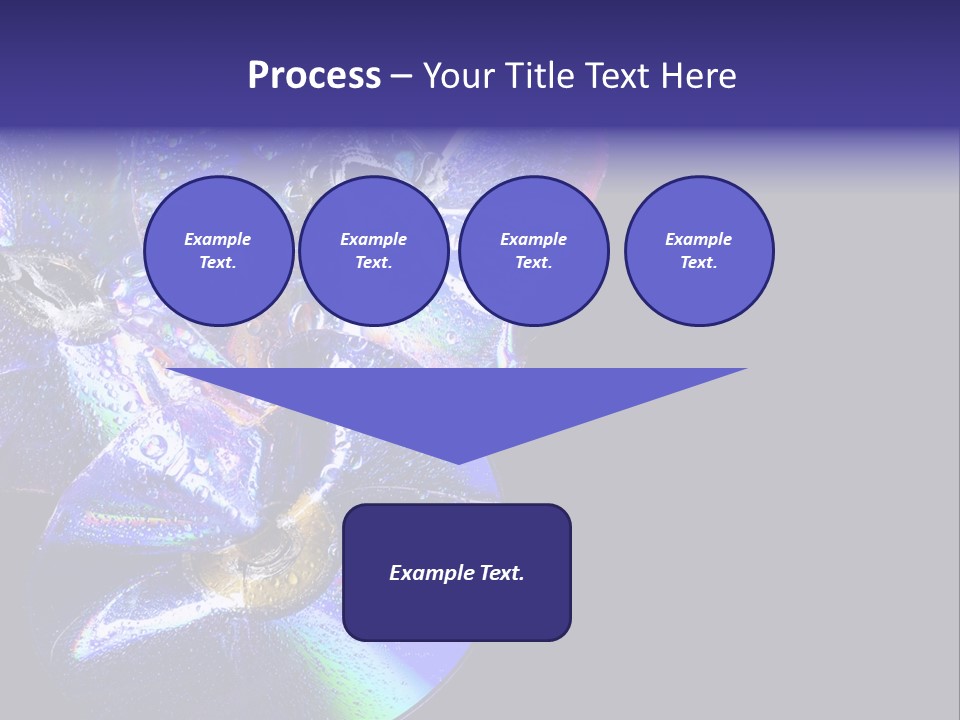 Process – Your Title Text Here

Example Text.

Example Text.

Example Text.

Example Text.

Example Text.